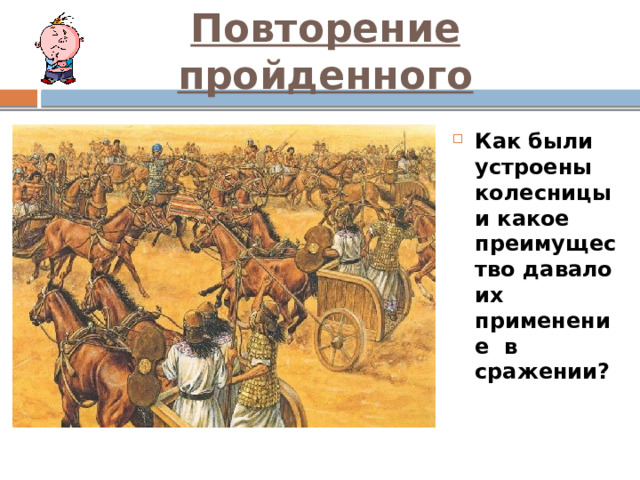 Повторение пройденного

Как были устроены колесницы и какое преимущество давало их применение в сражении?